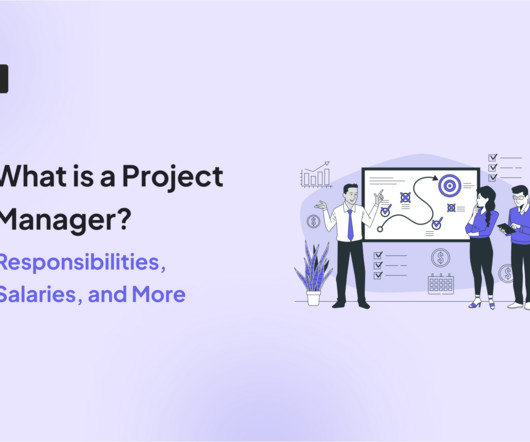 What is a Project Manager?

Responsibilities, Salaries, and More